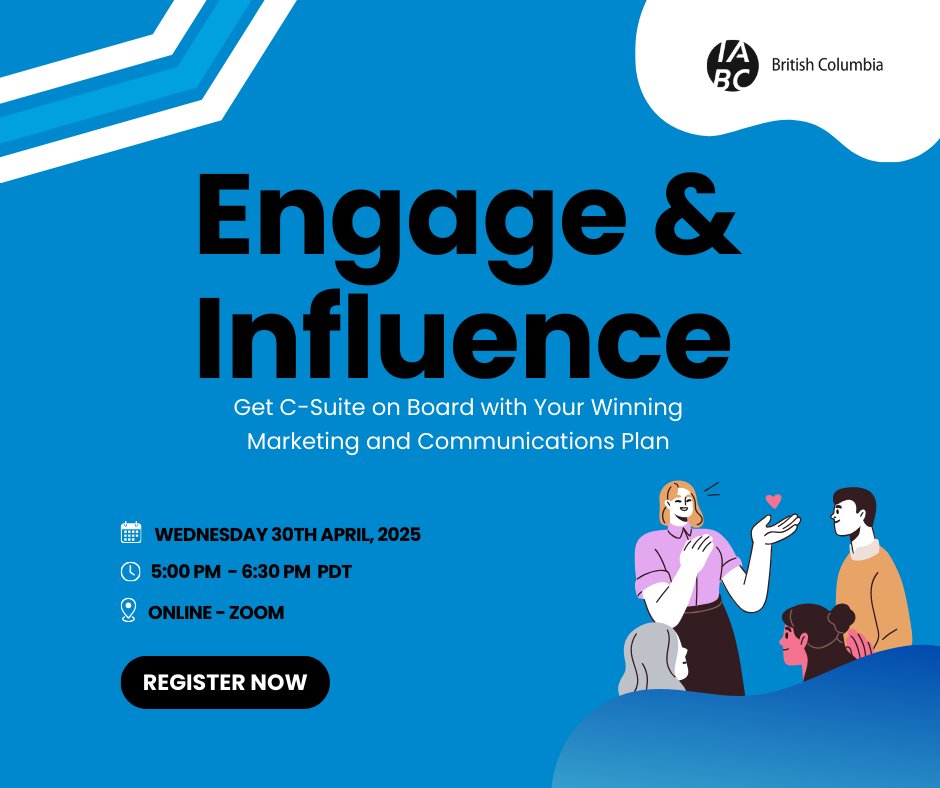 IABC British Columbia

Engage & Influence

Get C-Suite on Board with Your Winning Marketing and Communications Plan

WEDNESDAY 30TH APRIL, 2025

5:00 PM - 6:30 PM PDT

ONLINE - ZOOM

REGISTER NOW